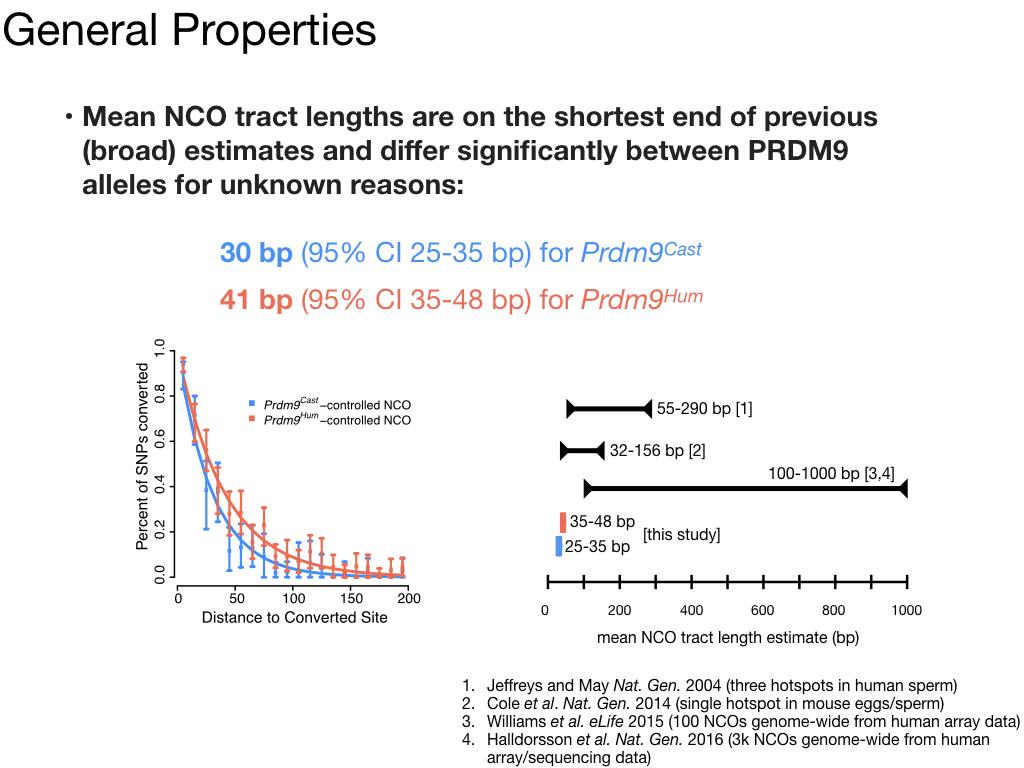 General Properties

• Mean NCO tract lengths are on the shortest end of previous (broad) estimates and differ significantly between PRDM9 alleles for unknown reasons:

30 bp (95% CI 25-35 bp) for $Prdm9^{Cast}$

41 bp (95% CI 35-48 bp) for $Prdm9^{Hum}$

Percent of SNPs converted

0.0 0.2 0.4 0.6 0.8 1.0

$Prdm9^{Cast}$ –controlled NCO
$Prdm9^{Hum}$ –controlled NCO

0 50 100 150 200

Distance to Converted Site

55-290 bp [1]

32-156 bp [2]

100-1000 bp [3,4]

35-48 bp

25-35 bp

[this study]

0 200 400 600 800 1000

mean NCO tract length estimate (bp)

1. Jeffreys and May Nat. Gen. 2004 (three hotspots in human sperm)
2. Cole et al. Nat. Gen. 2014 (single hotspot in mouse eggs/sperm)
3. Williams et al. eLife 2015 (100 NCOs genome-wide from human array data)
4. Halldorsson et al. Nat. Gen. 2016 (3k NCOs genome-wide from human array/sequencing data)